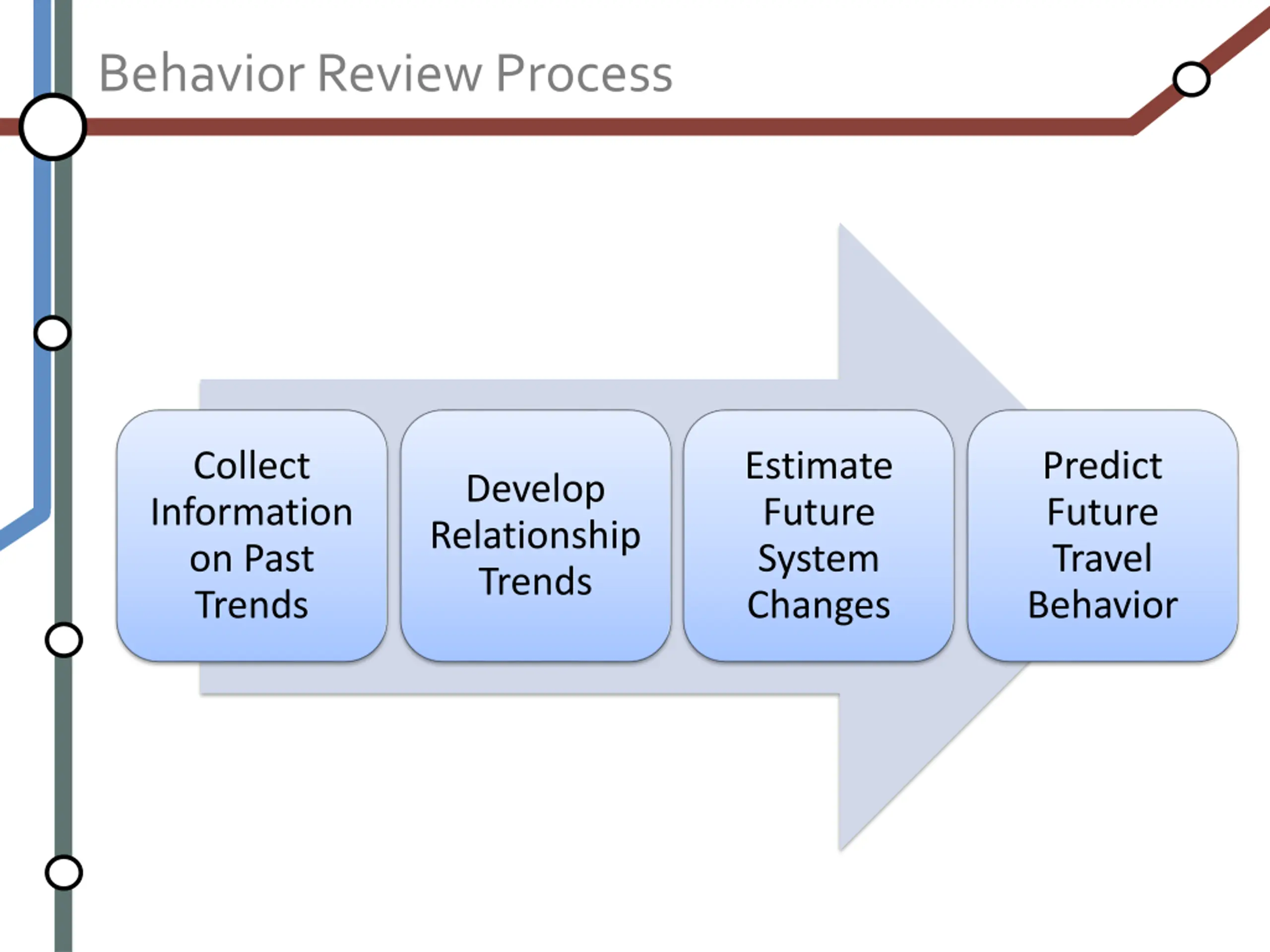 Behavior Review Process

Collect Information on Past Trends

Develop Relationship Trends

Estimate Future System Changes

Predict Future Travel Behavior